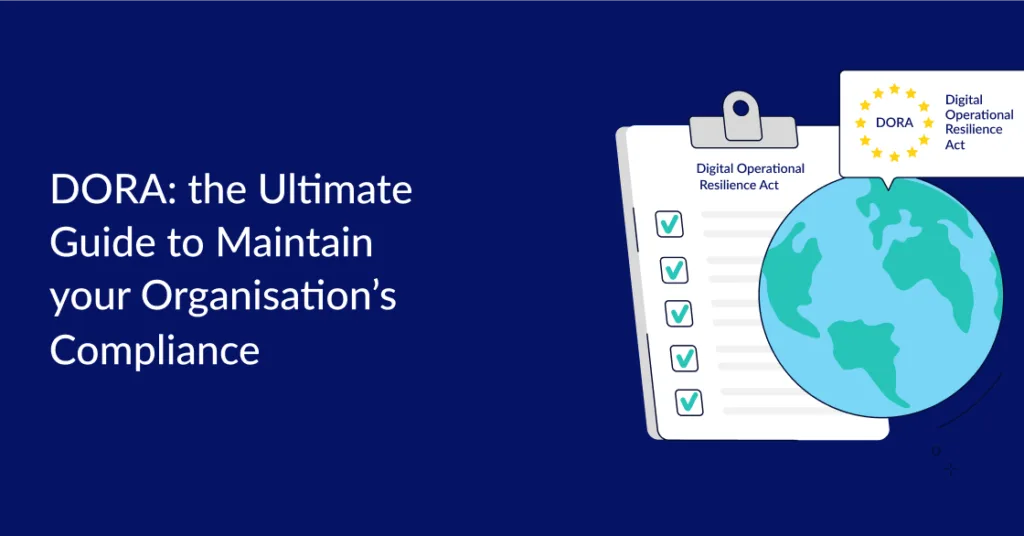 DORA: the Ultimate Guide to Maintain your Organisation's Compliance

Digital Operational Resilience Act

DORA

Digital Operational Resilience Act